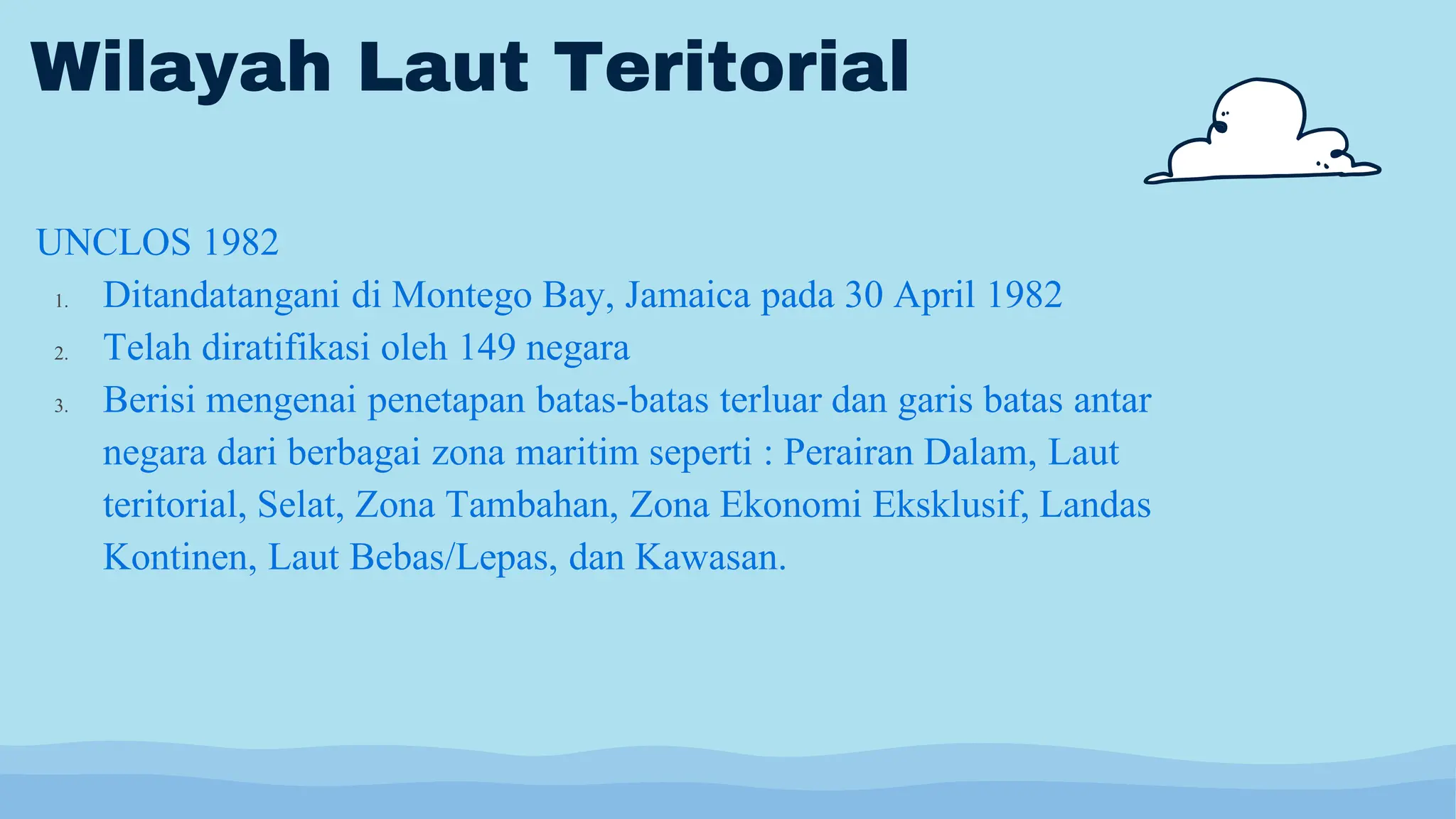 Wilayah Laut Teritorial

UNCLOS 1982

1. Ditandatangani di Montego Bay, Jamaica pada 30 April 1982
2. Telah diratifikasi oleh 149 negara
3. Berisi mengenai penetapan batas-batas terluar dan garis batas antar negara dari berbagai zona maritim seperti : Perairan Dalam, Laut teritorial, Selat, Zona Tambahan, Zona Ekonomi Eksklusif, Landas Kontinen, Laut Bebas/Lepas, dan Kawasan.